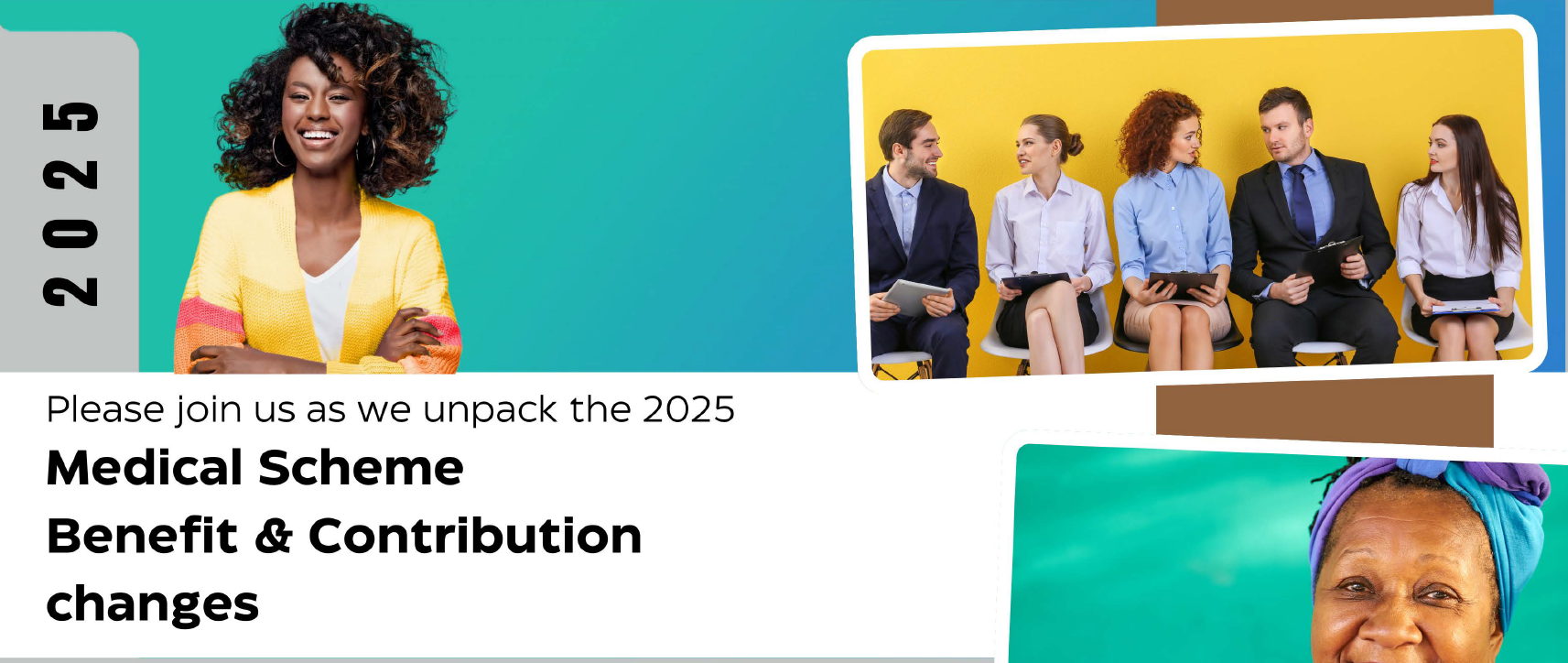 2025

Please join us as we unpack the 2025

Medical Scheme Benefit & Contribution changes